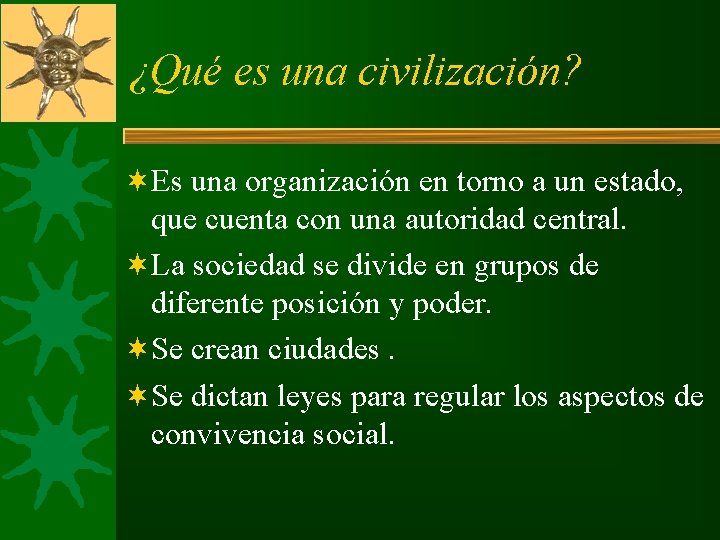 ¿Qué es una civilización?

Es una organización en torno a un estado, que cuenta con una autoridad central.

La sociedad se divide en grupos de diferente posición y poder.

Se crean ciudades .

Se dictan leyes para regular los aspectos de convivencia social.